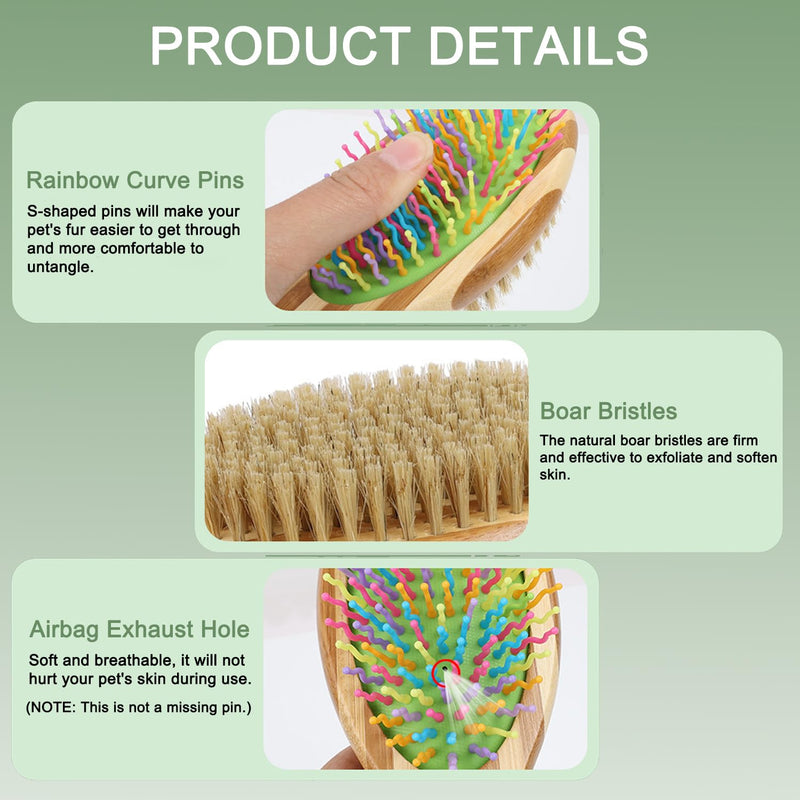 PRODUCT DETAILS

Rainbow Curve Pins

S-shaped pins will make your pet's fur easier to get through and more comfortable to untangle.

Boar Bristles

The natural boar bristles are firm and effective to exfoliate and soften skin.

Airbag Exhaust Hole

Soft and breathable, it will not hurt your pet's skin during use.

(NOTE: This is not a missing pin.)